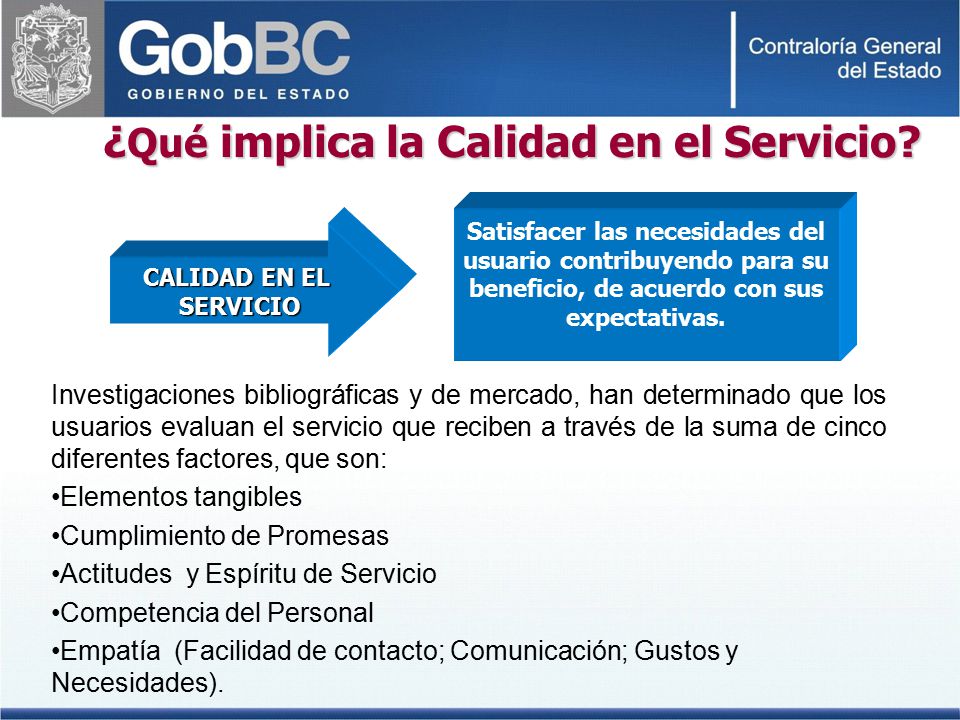 GobBC
GOBIERNO DEL ESTADO

Contraloría General del Estado

¿Qué implica la Calidad en el Servicio?

CALIDAD EN EL SERVICIO

Satisfacer las necesidades del usuario contribuyendo para su beneficio, de acuerdo con sus expectativas.

Investigaciones bibliográficas y de mercado, han determinado que los usuarios evaluan el servicio que reciben a través de la suma de cinco diferentes factores, que son:

•Elementos tangibles

•Cumplimiento de Promesas

•Actitudes y Espíritu de Servicio

•Competencia del Personal

•Empatía (Facilidad de contacto; Comunicación; Gustos y Necesidades).